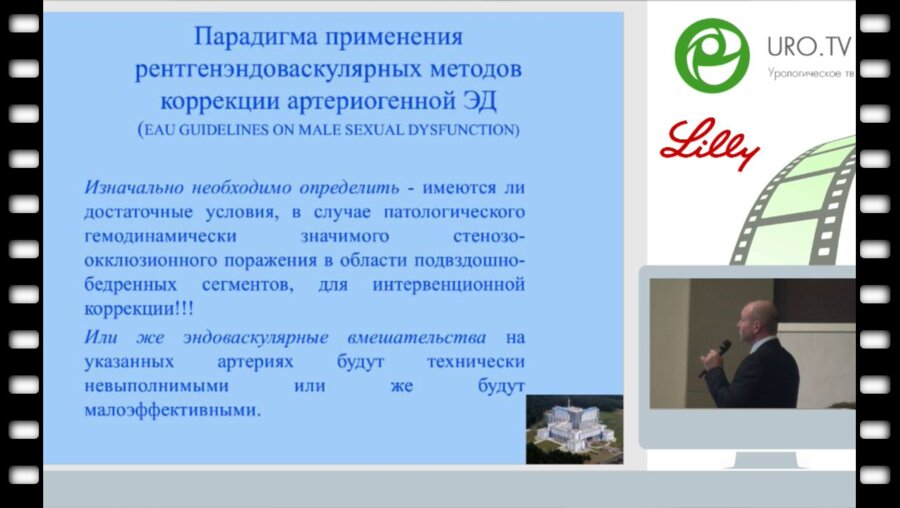 Парадигма применения рентгенэндоваскулярных методов коррекции артериогенной ЭД
(EAU GUIDELINES ON MALE SEXUAL DYSFUNCTION)

Изначально необходимо определить - имеются ли достаточные условия, в случае патологического гемодинамически значимого стенозо-окклюзионного поражения в области подвздошно-бедренных сегментов, для интервенционной коррекции!!!

Или же эндоваскулярные вмешательства на указанных артериях будут технически невыполнимыми или же будут малоэффективными.

URO.TV
Урологическое тв

Lilly